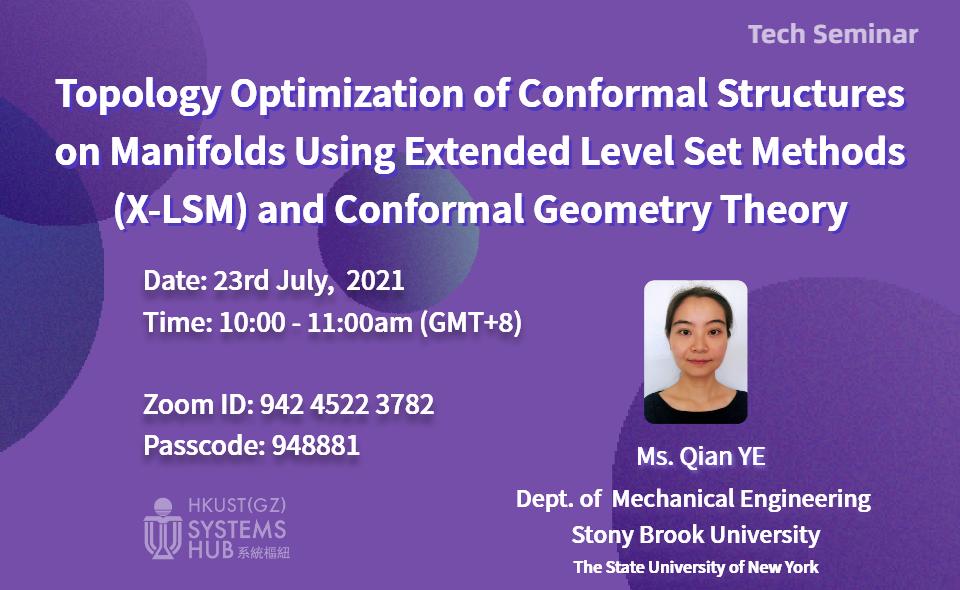 Tech Seminar

Topology Optimization of Conformal Structures on Manifolds Using Extended Level Set Methods (X-LSM) and Conformal Geometry Theory

Date: 23rd July, 2021
Time: 10:00 - 11:00am (GMT+8)

Zoom ID: 942 4522 3782
Passcode: 948881

HKUST(GZ)
SYSTEMS
HUB 系統樞紐

Ms. Qian YE
Dept. of Mechanical Engineering
Stony Brook University
The State University of New York